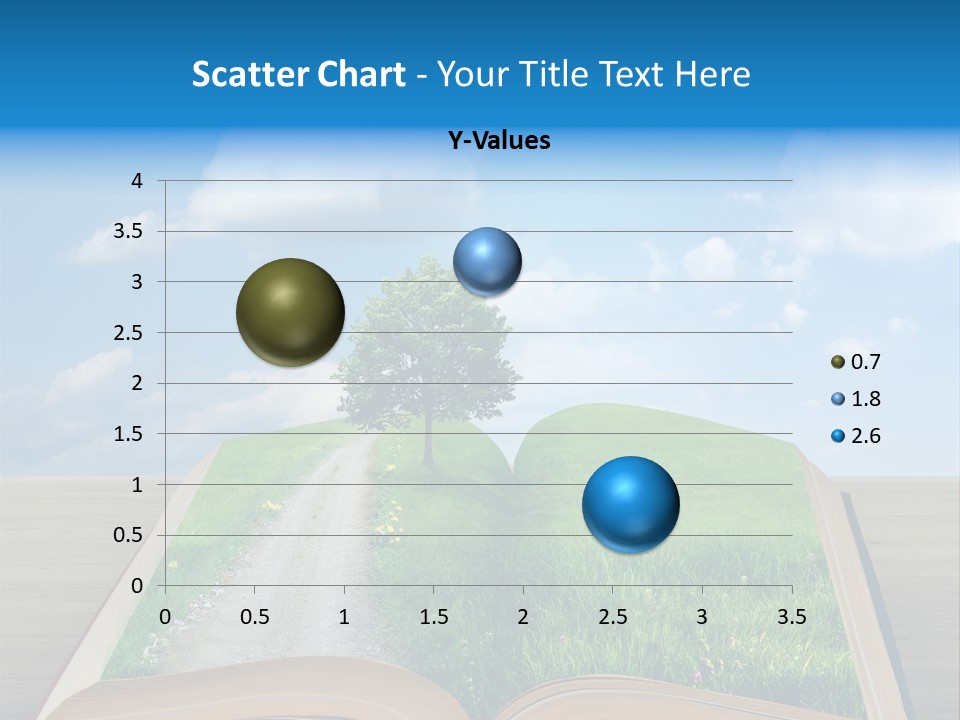 Scatter Chart - Your Title Text Here

Y-Values

4
3.5
3
2.5
2
1.5
1
0.5
0

0 0.5 1 1.5 2 2.5 3 3.5

0.7
1.8
2.6